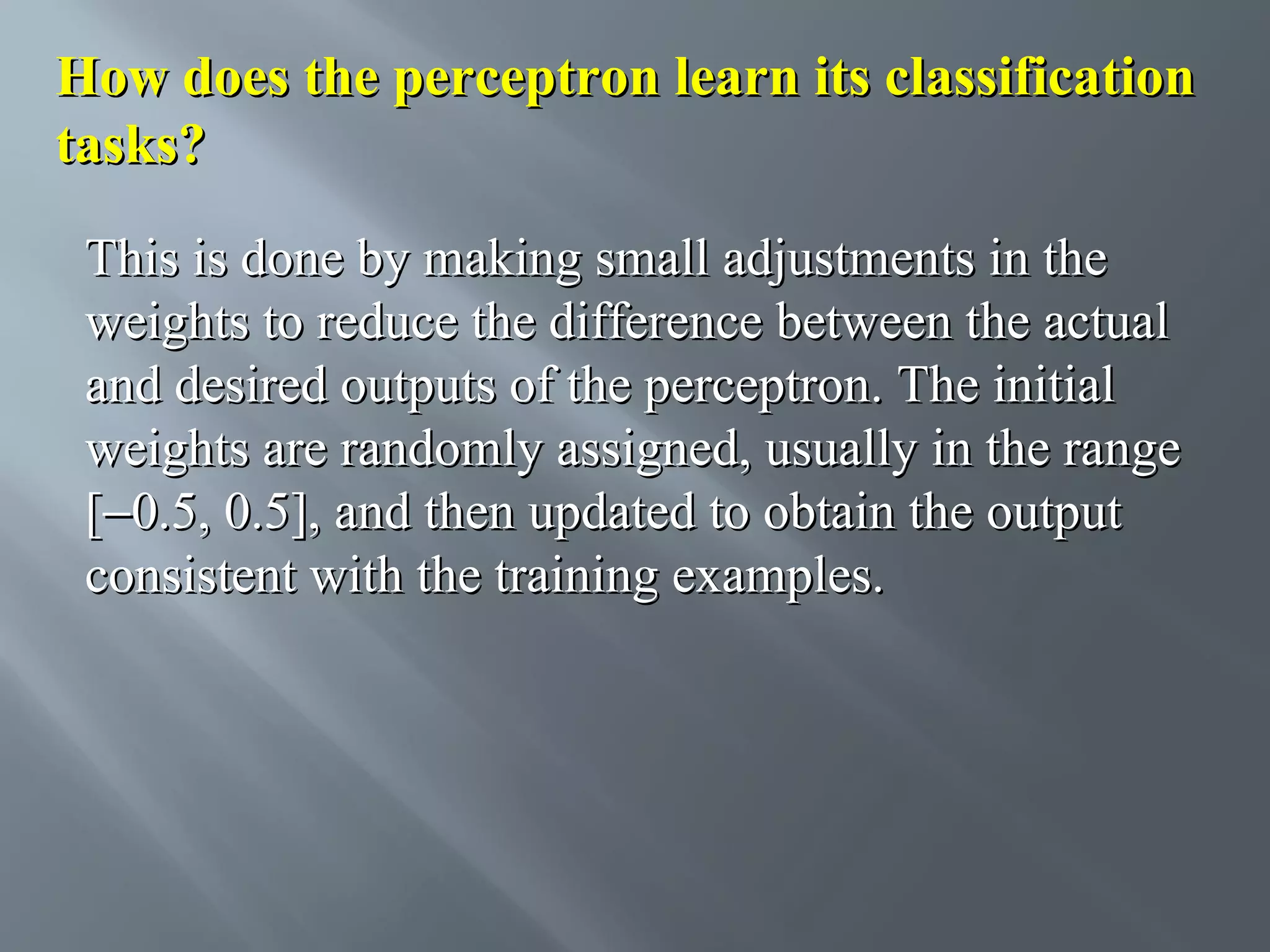 How does the perceptron learn its classification tasks?

This is done by making small adjustments in the weights to reduce the difference between the actual and desired outputs of the perceptron. The initial weights are randomly assigned, usually in the range [–0.5, 0.5], and then updated to obtain the output consistent with the training examples.